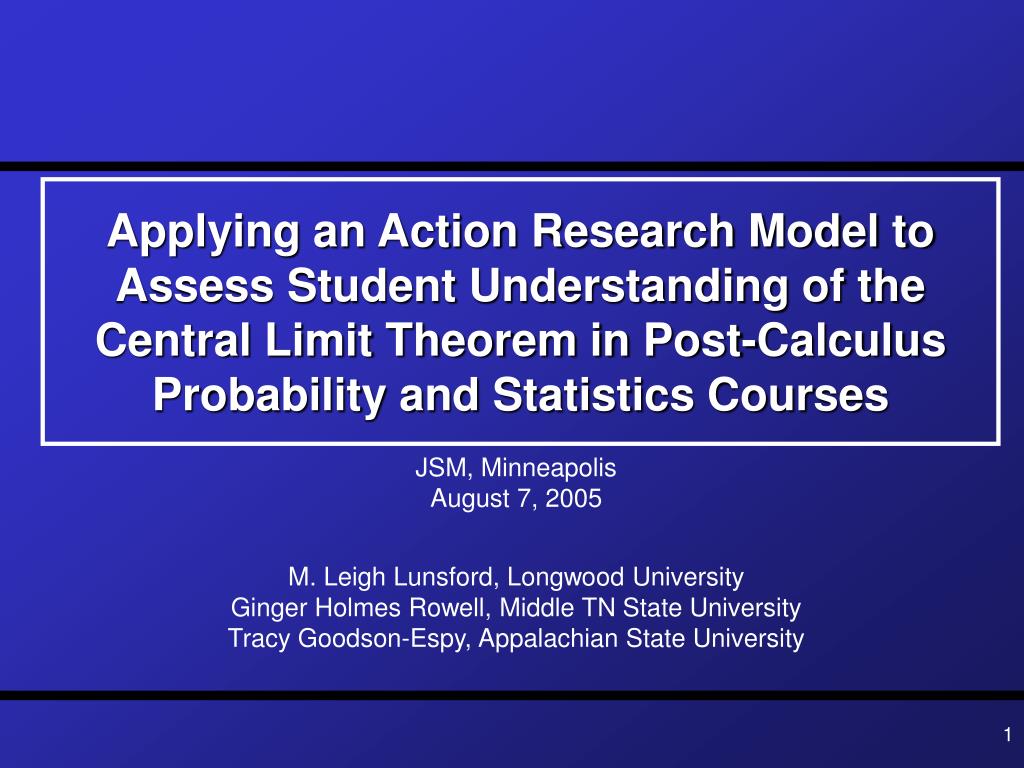 Applying an Action Research Model to Assess Student Understanding of the Central Limit Theorem in Post-Calculus Probability and Statistics Courses

JSM, Minneapolis
August 7, 2005

M. Leigh Lunsford, Longwood University
Ginger Holmes Rowell, Middle TN State University
Tracy Goodson-Espy, Appalachian State University

1